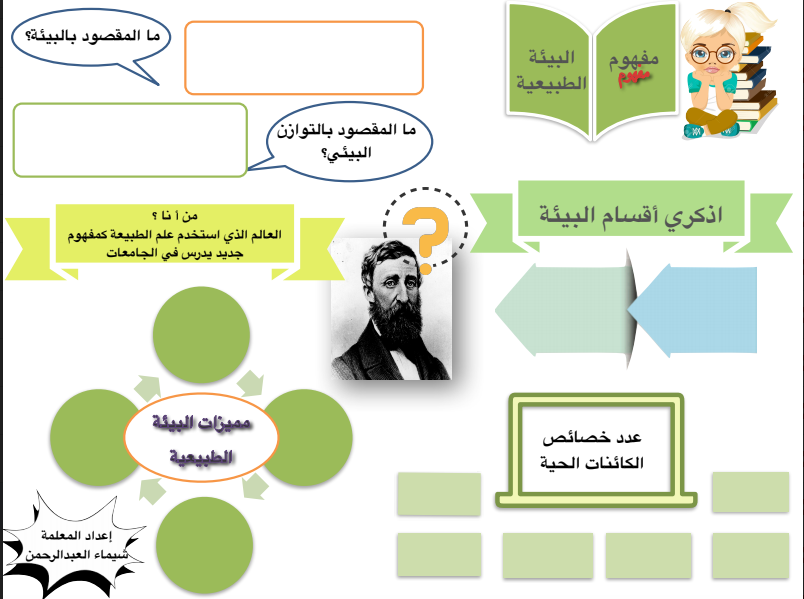 مفهوم
مفهوم
البيئة الطبيعية

ما المقصود بالبيئة؟

ما المقصود بالتوازن البيئي؟

اذكري أقسام البيئة

من أ نا ؟
العالم الذي استخدم علم الطبيعة كمفهوم جديد يدرس في الجامعات

?

مميزات البيئة الطبيعية

عدد خصائص الكائنات الحية

إعداد المعلمة
شيماء العبدالرحمن